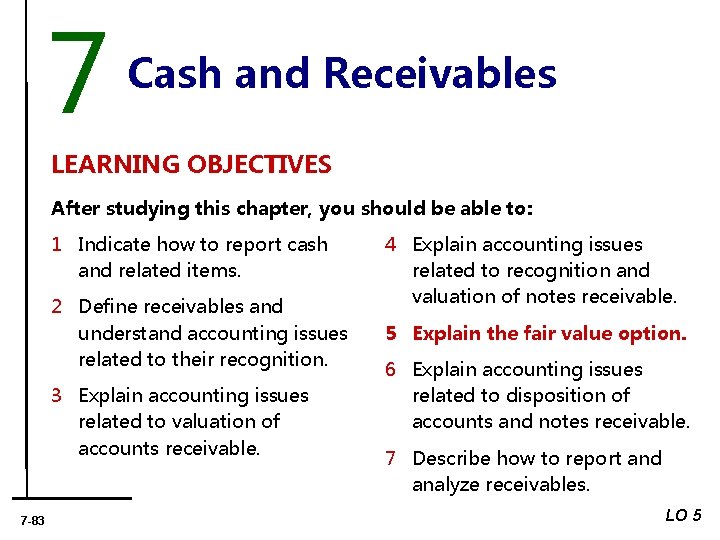 7 Cash and Receivables

LEARNING OBJECTIVES

After studying this chapter, you should be able to:

1 Indicate how to report cash and related items.

2 Define receivables and understand accounting issues related to their recognition.

3 Explain accounting issues related to valuation of accounts receivable.

4 Explain accounting issues related to recognition and valuation of notes receivable.

5 Explain the fair value option.

6 Explain accounting issues related to disposition of accounts and notes receivable.

7 Describe how to report and analyze receivables.

7-83

LO 5